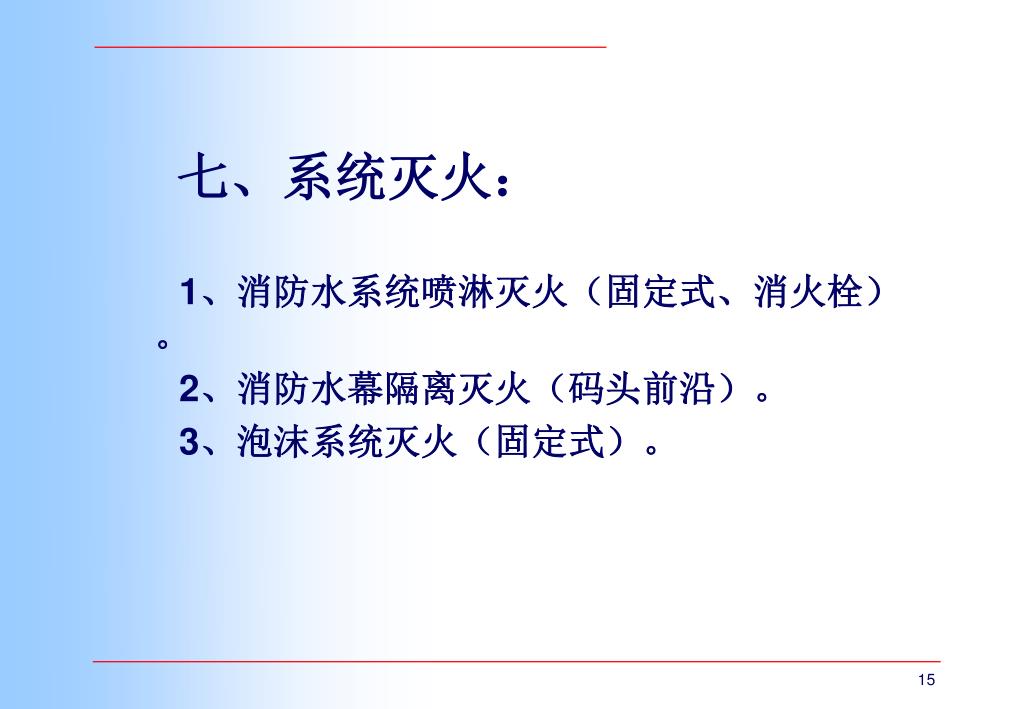 七、系统灭火：

1、消防水系统喷淋灭火（固定式、消火栓）。

2、消防水幕隔离灭火（码头前沿）。

3、泡沫系统灭火（固定式）。

15